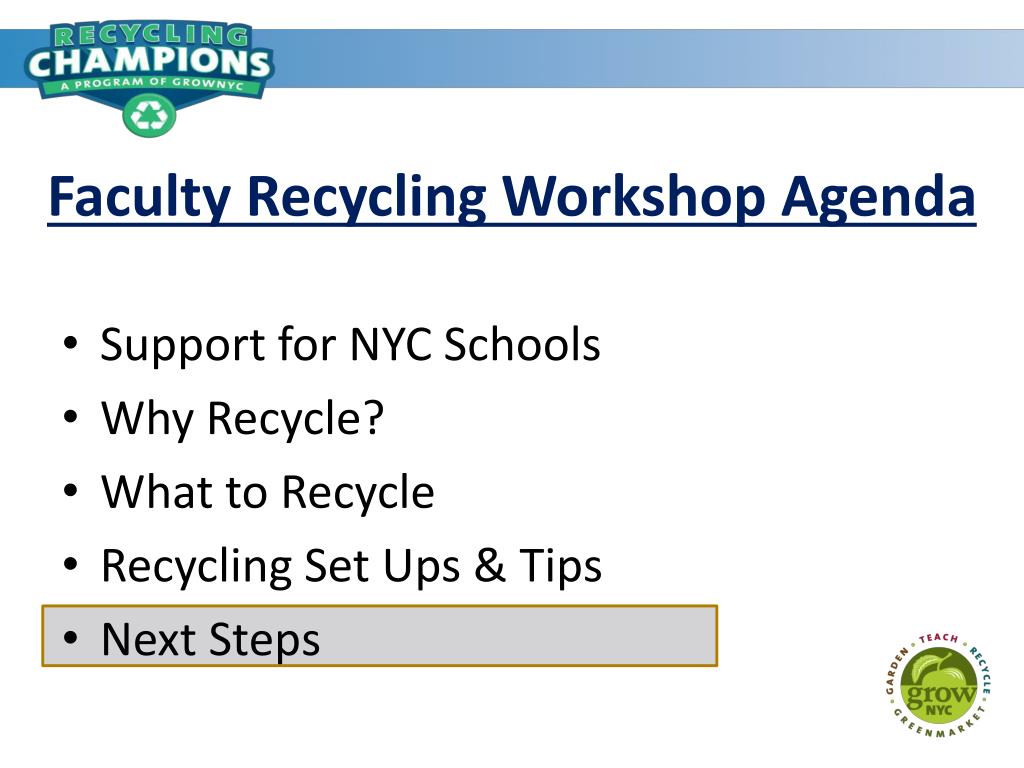 RECYCLING CHAMPIONS
A PROGRAM OF GROWNYC

Faculty Recycling Workshop Agenda

• Support for NYC Schools
• Why Recycle?
• What to Recycle
• Recycling Set Ups & Tips
• Next Steps

GARDEN • TEACH • RECYCLE • GREENMARKET
grow NYC